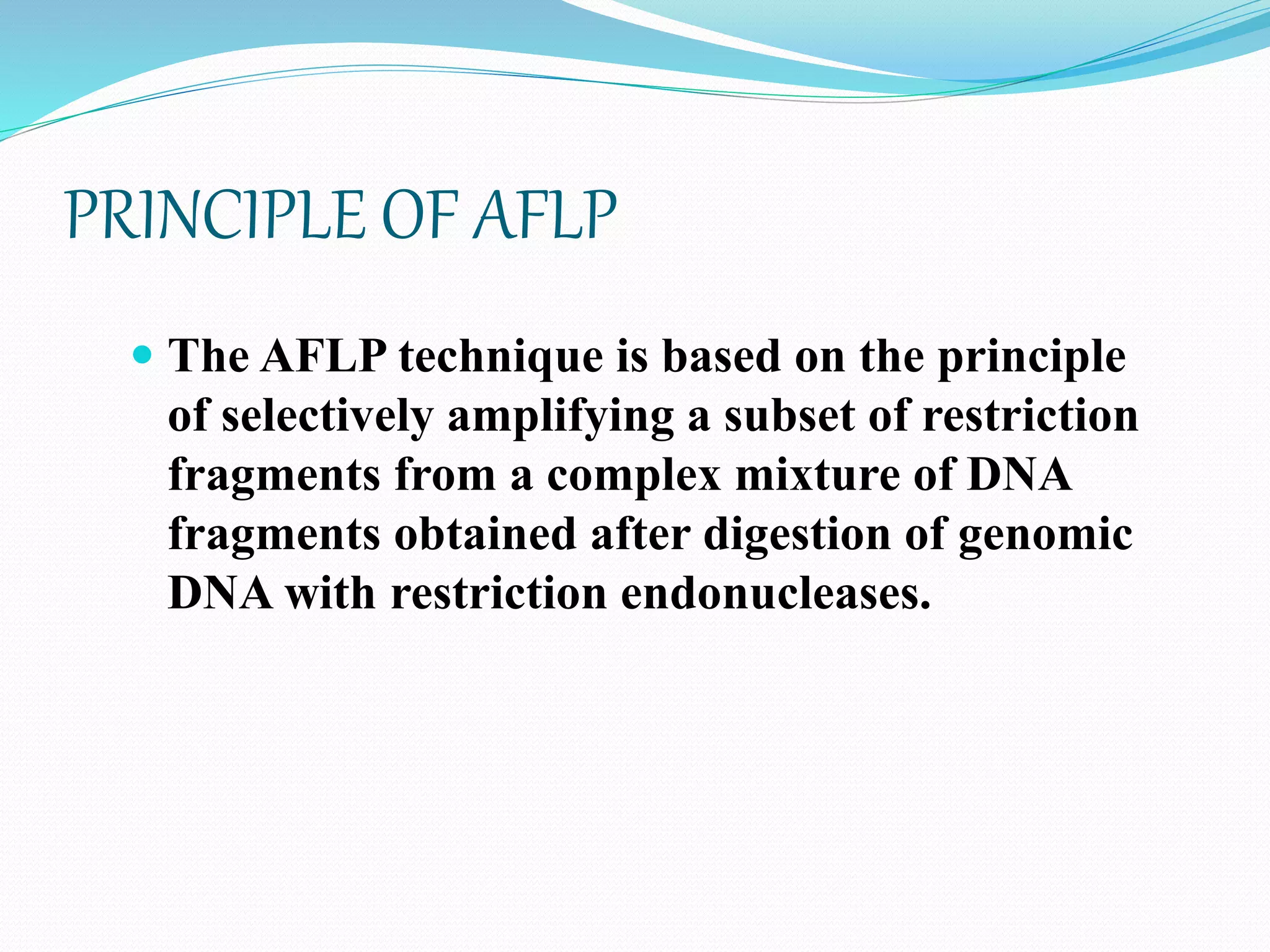 PRINCIPLE OF AFLP

The AFLP technique is based on the principle of selectively amplifying a subset of restriction fragments from a complex mixture of DNA fragments obtained after digestion of genomic DNA with restriction endonucleases.